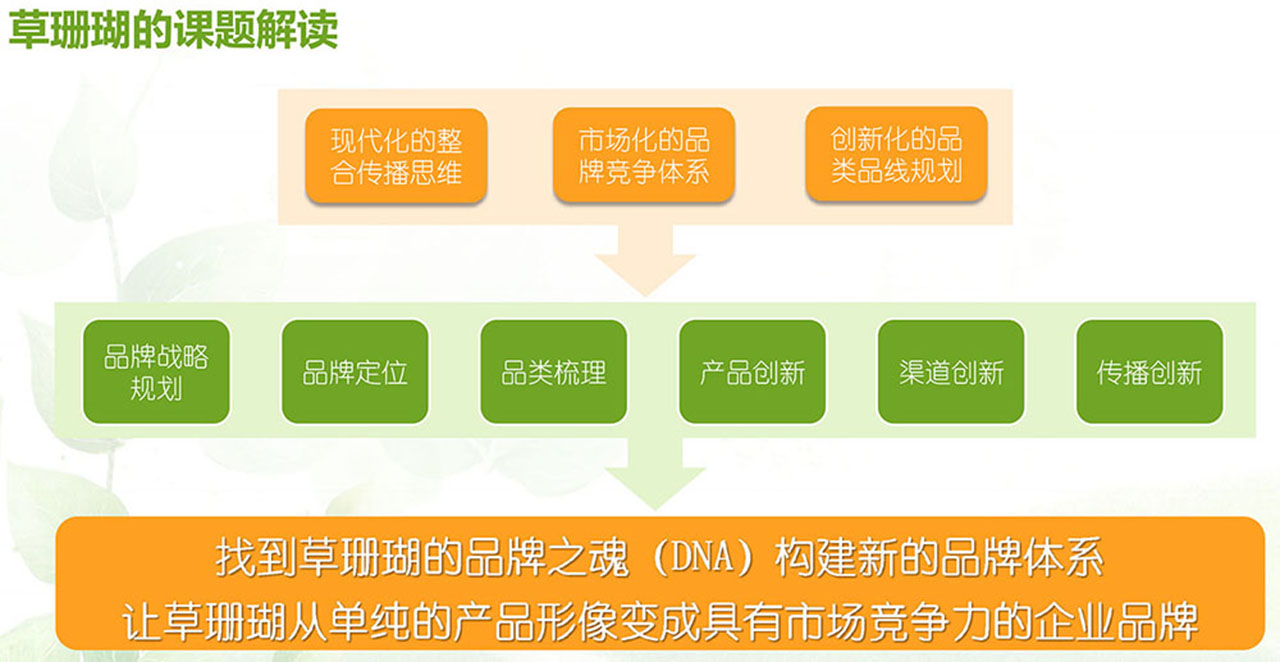 草珊瑚的课题解读

现代化的整合传播思维

市场化的品牌竞争体系

创新化的品类品线规划

品牌战略规划

品牌定位

品类梳理

产品创新

渠道创新

传播创新

找到草珊瑚的品牌之魂（DNA）构建新的品牌体系
让草珊瑚从单纯的产品形像变成具有市场竞争力的企业品牌